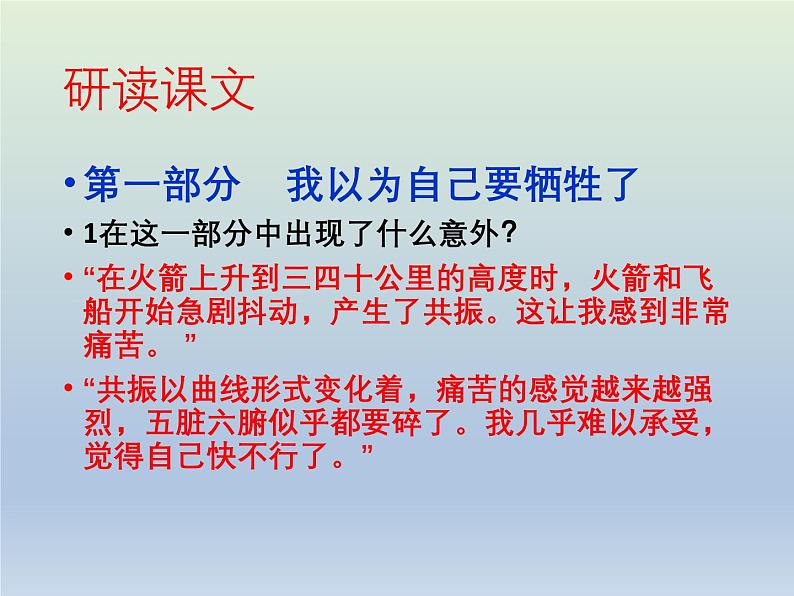 研读课文

• 第一部分　我以为自己要牺牲了

• 1在这一部分中出现了什么意外?

• “在火箭上升到三四十公里的高度时，火箭和飞船开始急剧抖动，产生了共振。这让我感到非常痛苦。”

• “共振以曲线形式变化着，痛苦的感觉越来越强烈，五脏六腑似乎都要碎了。我几乎难以承受，觉得自己快不行了。”